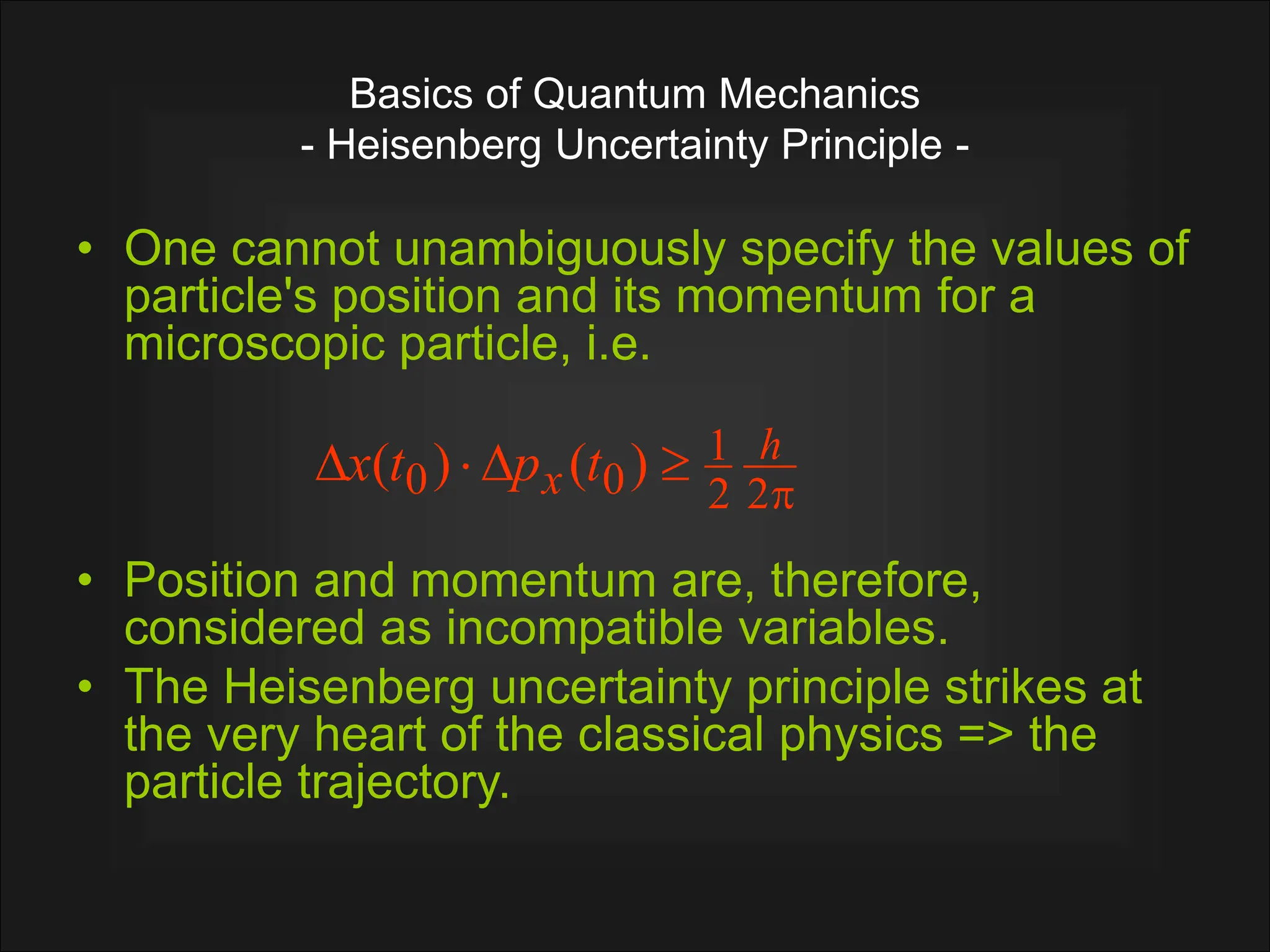 Basics of Quantum Mechanics
- Heisenberg Uncertainty Principle -

• One cannot unambiguously specify the values of particle's position and its momentum for a microscopic particle, i.e.

$\Delta x(t_0) \cdot \Delta p_x(t_0) \geq \frac{1}{2} \frac{h}{2\pi}$

• Position and momentum are, therefore, considered as incompatible variables.
• The Heisenberg uncertainty principle strikes at the very heart of the classical physics => the particle trajectory.